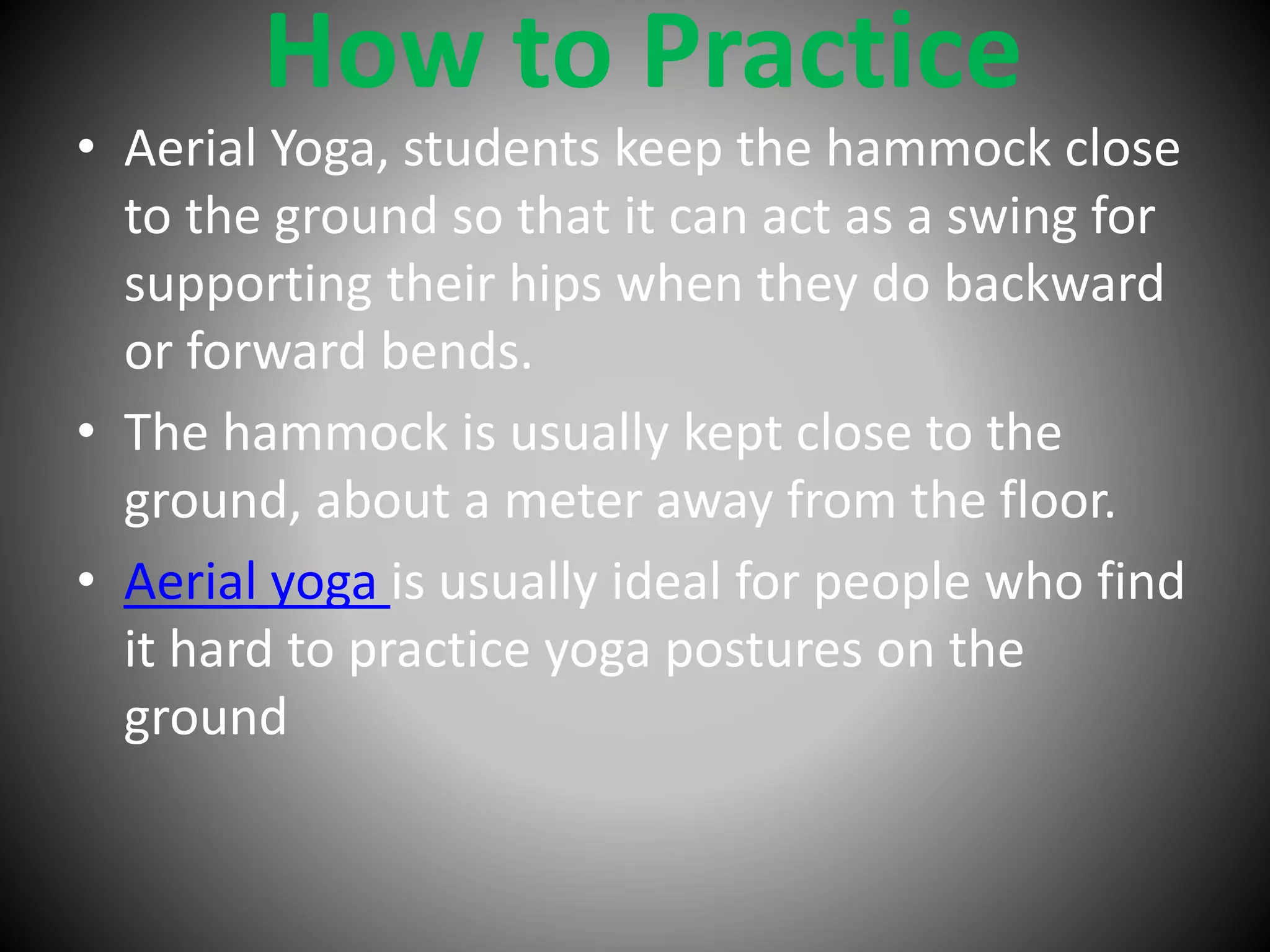 How to Practice

• Aerial Yoga, students keep the hammock close to the ground so that it can act as a swing for supporting their hips when they do backward or forward bends.

• The hammock is usually kept close to the ground, about a meter away from the floor.

• Aerial yoga is usually ideal for people who find it hard to practice yoga postures on the ground